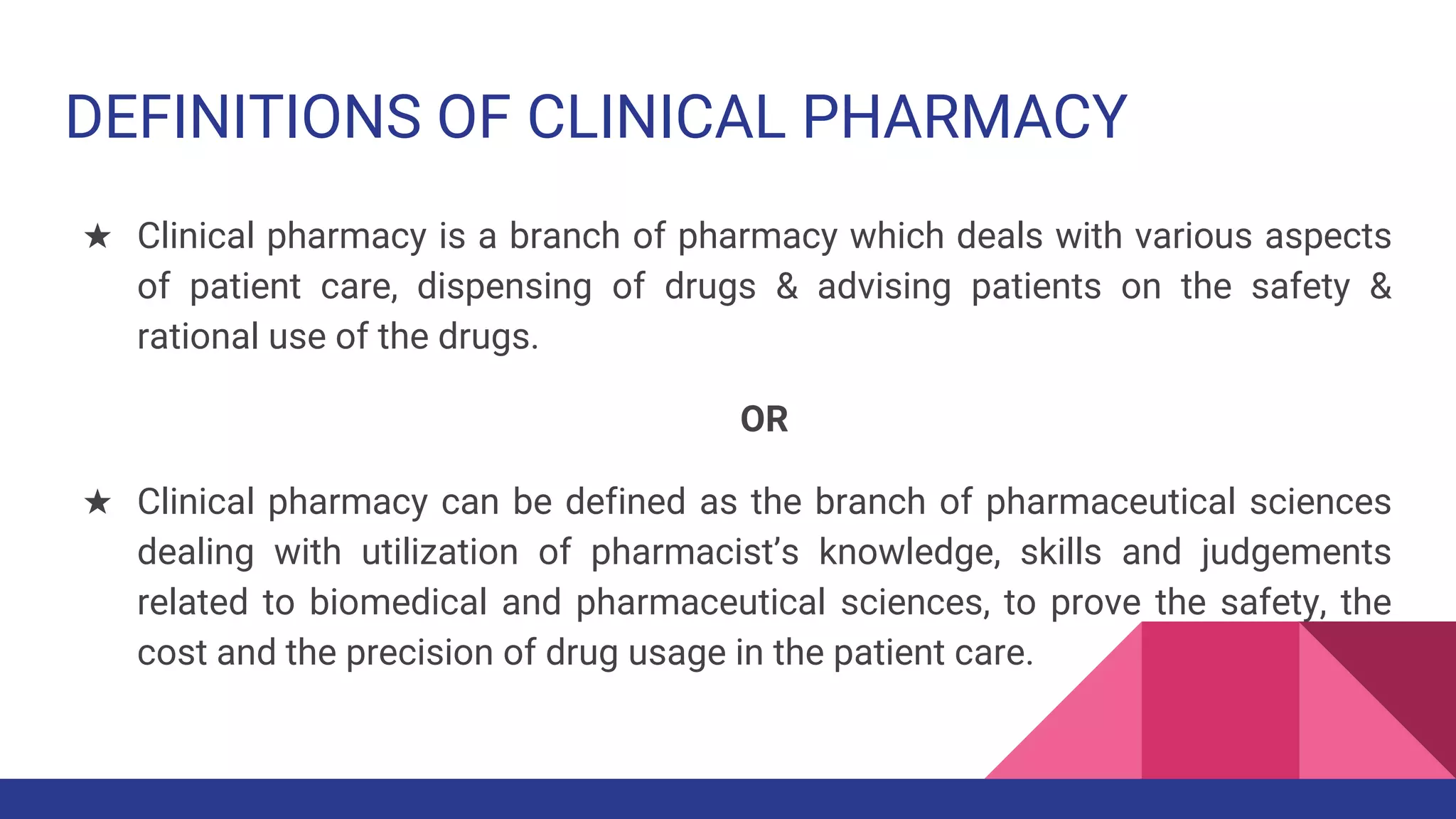 DEFINITIONS OF CLINICAL PHARMACY

★ Clinical pharmacy is a branch of pharmacy which deals with various aspects of patient care, dispensing of drugs & advising patients on the safety & rational use of the drugs.

OR

★ Clinical pharmacy can be defined as the branch of pharmaceutical sciences dealing with utilization of pharmacist's knowledge, skills and judgements related to biomedical and pharmaceutical sciences, to prove the safety, the cost and the precision of drug usage in the patient care.